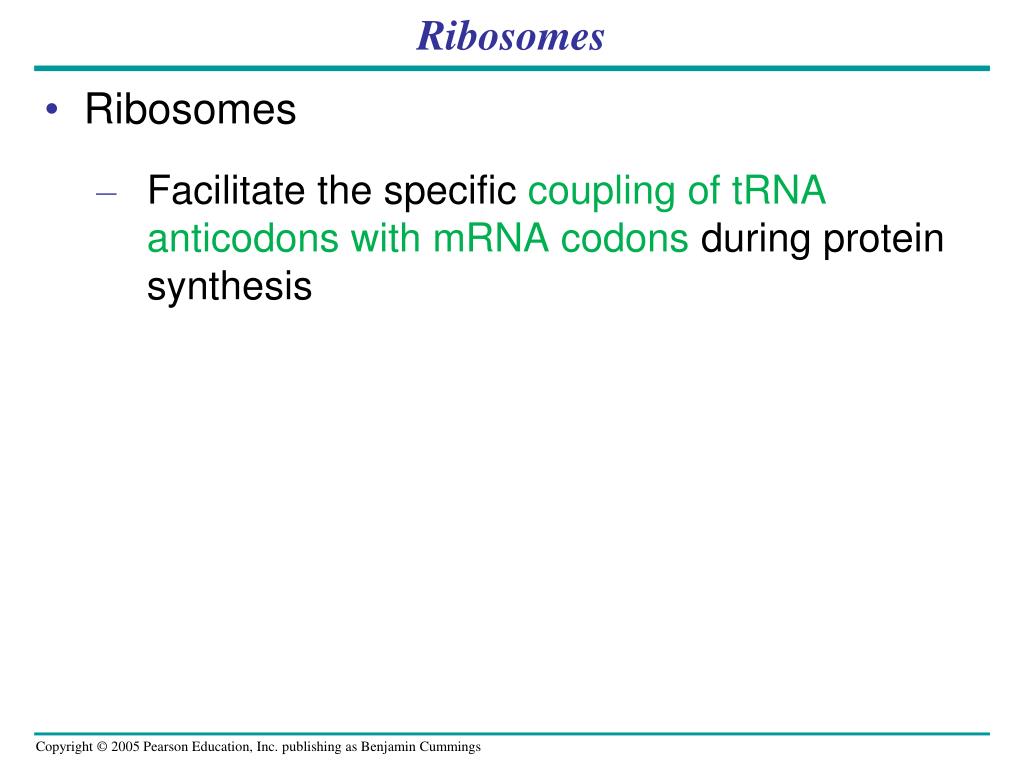 Ribosomes

• Ribosomes

– Facilitate the specific coupling of tRNA anticodons with mRNA codons during protein synthesis

Copyright © 2005 Pearson Education, Inc. publishing as Benjamin Cummings